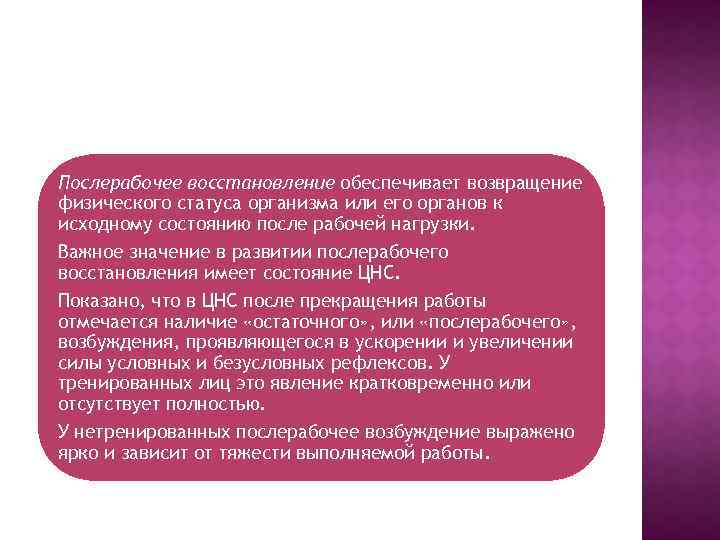 Послерабочее восстановление обеспечивает возвращение физического статуса организма или его органов к исходному состоянию после рабочей нагрузки.

Важное значение в развитии послерабочего восстановления имеет состояние ЦНС.

Показано, что в ЦНС после прекращения работы отмечается наличие «остаточного», или «послерабочего», возбуждения, проявляющегося в ускорении и увеличении силы условных и безусловных рефлексов. У тренированных лиц это явление кратковременно или отсутствует полностью.

У нетренированных послерабочее возбуждение выражено ярко и зависит от тяжести выполняемой работы.